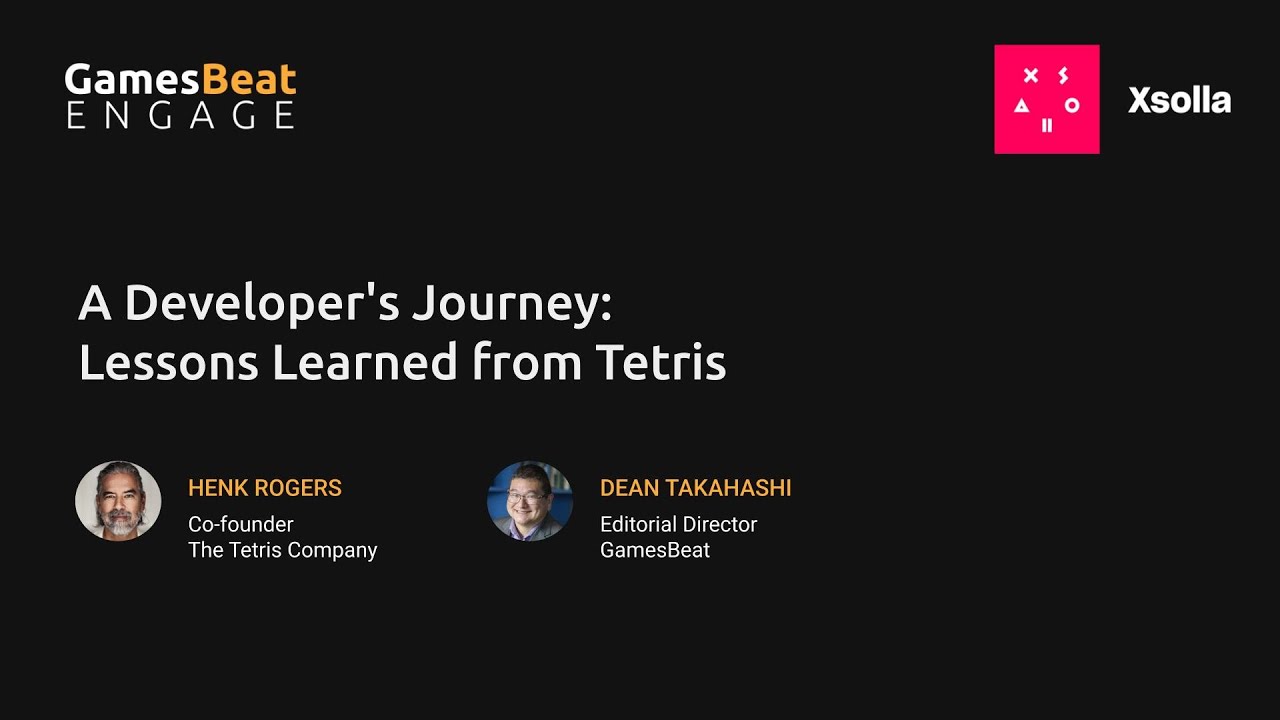 GamesBeat
ENGAGE

Xsolla

A Developer's Journey:
Lessons Learned from Tetris

HENK ROGERS
Co-founder
The Tetris Company

DEAN TAKAHASHI
Editorial Director
GamesBeat